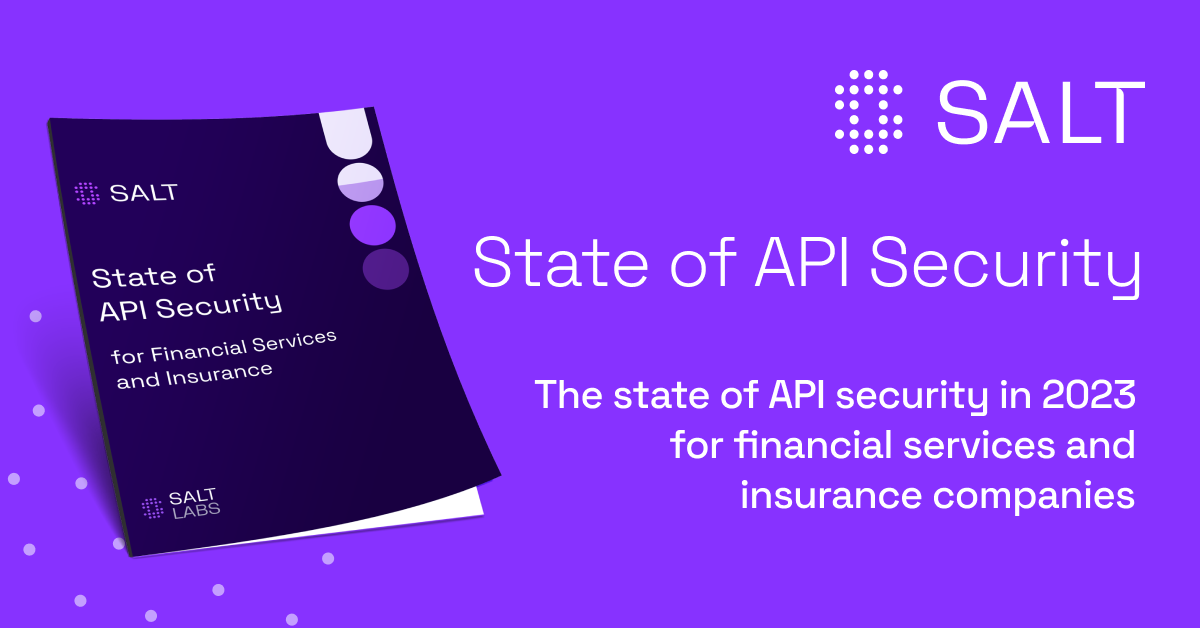 SALT

State of API Security

for Financial Services and Insurance

SALT LABS

SALT

State of API Security

The state of API security in 2023 for financial services and insurance companies